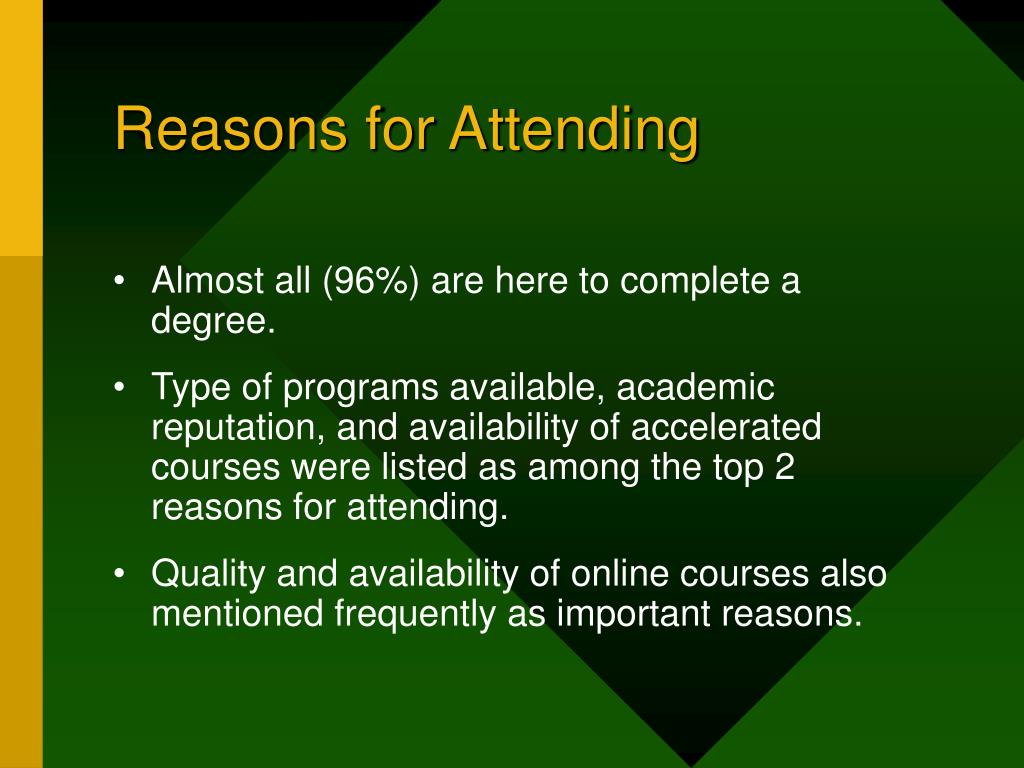 Reasons for Attending

• Almost all (96%) are here to complete a degree.

• Type of programs available, academic reputation, and availability of accelerated courses were listed as among the top 2 reasons for attending.

• Quality and availability of online courses also mentioned frequently as important reasons.